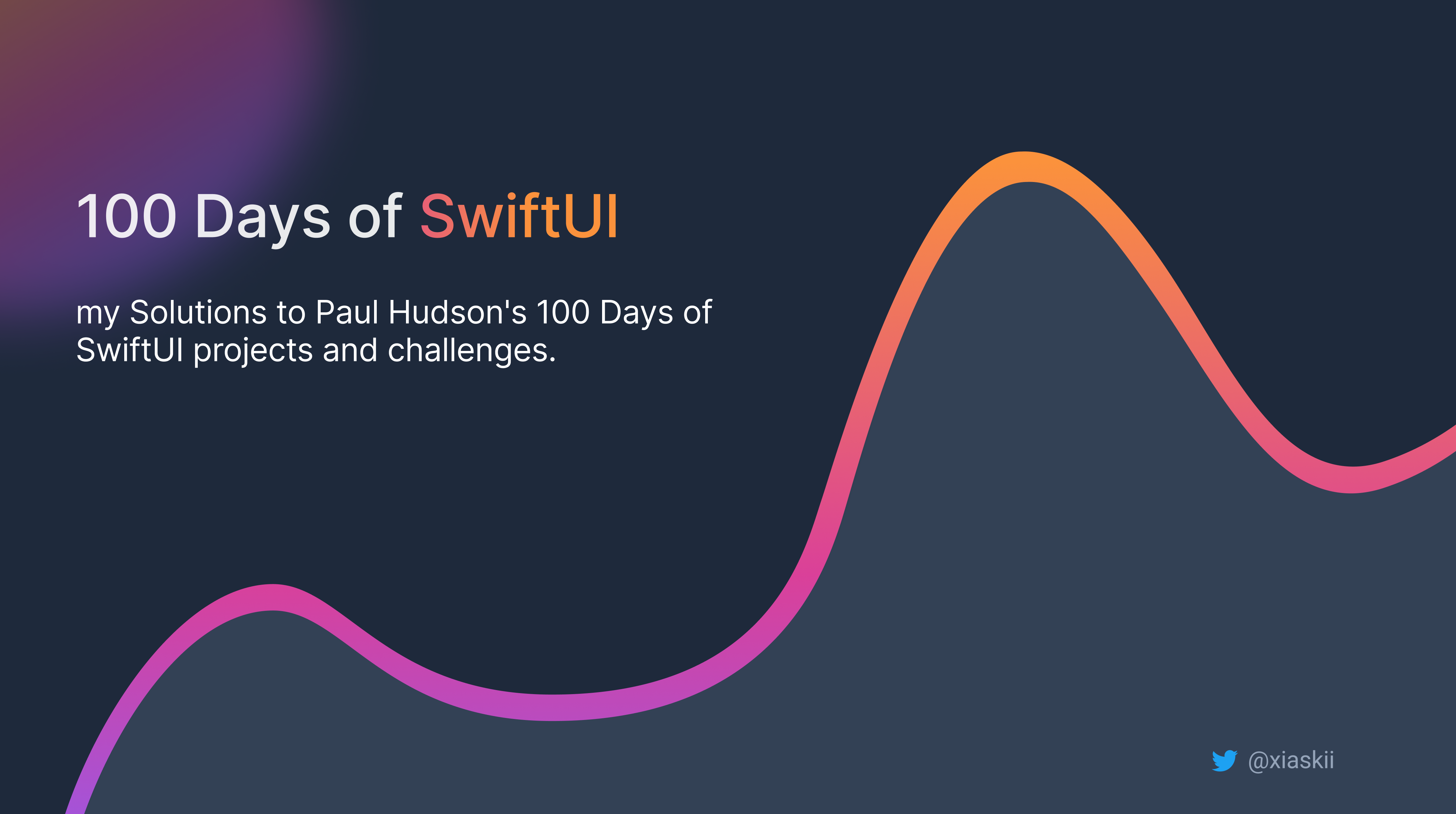 100 Days of SwiftUI

my Solutions to Paul Hudson's 100 Days of SwiftUI projects and challenges.

@xiaskii